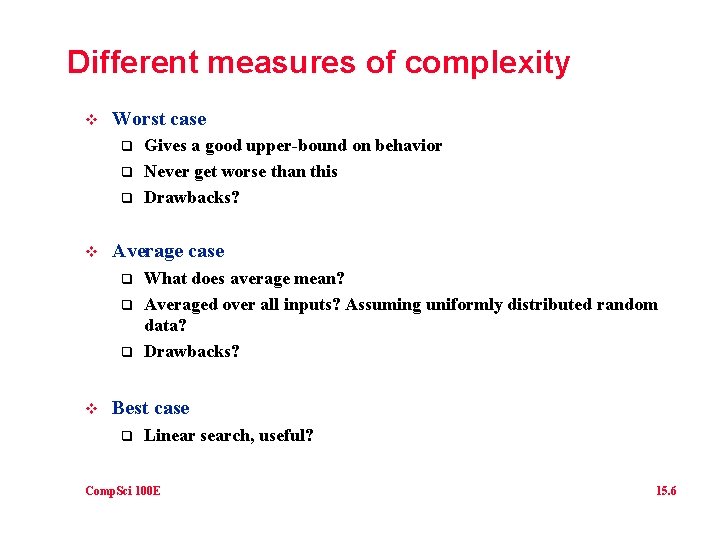 Different measures of complexity

Worst case
Gives a good upper-bound on behavior
Never get worse than this
Drawbacks?

Average case
What does average mean?
Averaged over all inputs? Assuming uniformly distributed random data?
Drawbacks?

Best case
Linear search, useful?

CompSci 100E

15.6